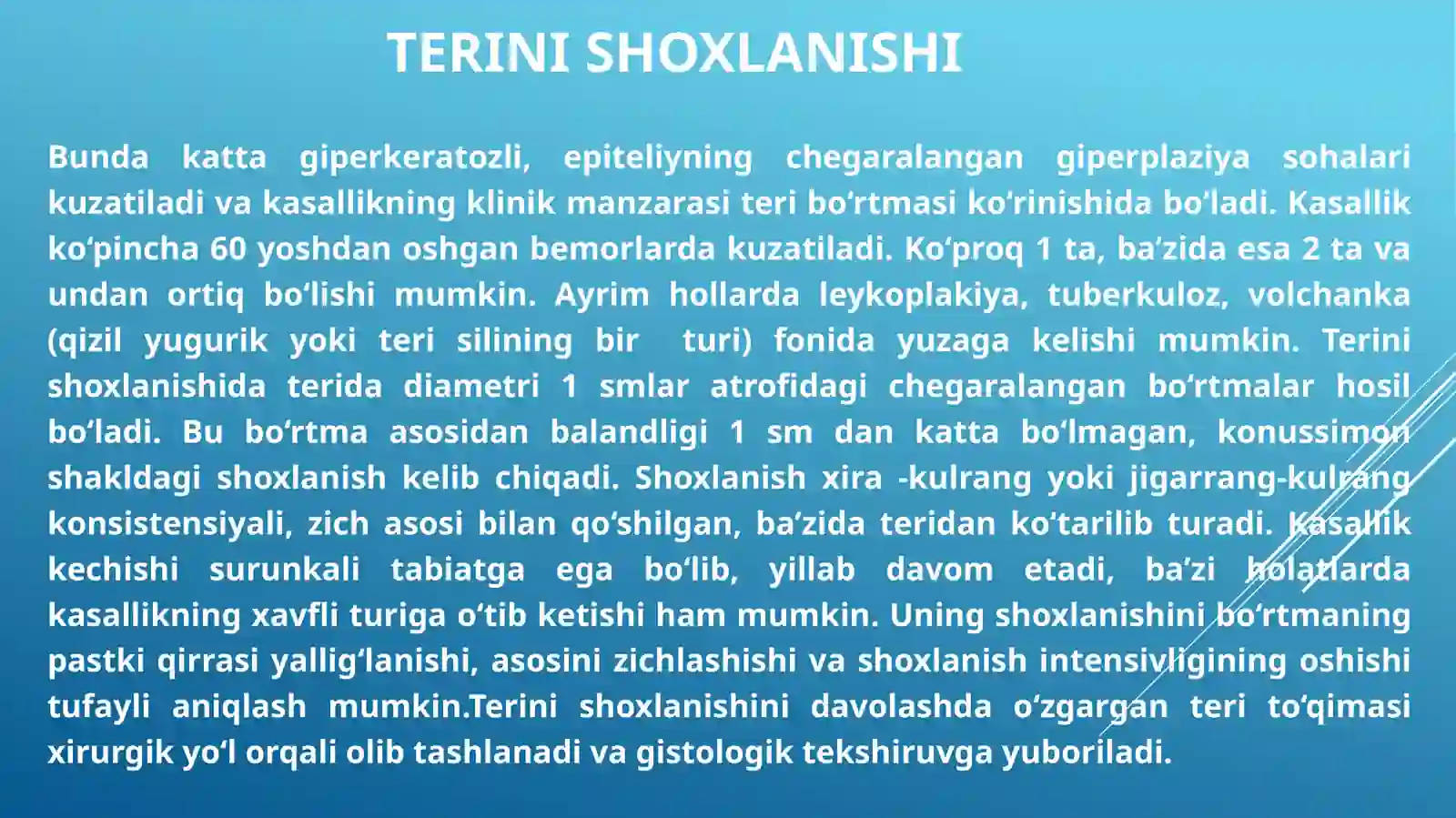 TERINI SHOXLANISHI

Bunda katta giperkeratozli, epiteliyning chegaralangan giperplaziya sohalari kuzatiladi va kasallikning klinik manzarasi teri bo‘rtmasi ko‘rinishida bo‘ladi. Kasallik ko‘pincha 60 yoshdan oshgan bemorlarda kuzatiladi. Ko‘proq 1 ta, ba’zida esa 2 ta va undan ortiq bo‘lishi mumkin. Ayrim hollarda leykoplakiya, tuberkuloz, volchanka (qizil yugurik yoki teri silining bir turi) fonida yuzaga kelishi mumkin. Terini shoxlanishida terida diametri 1 smlar atrofidagi chegaralangan bo‘rtmalar hosil bo‘ladi. Bu bo‘rtma asosidan balandligi 1 sm dan katta bo‘lmagan, konussimon shakldagi shoxlanish kelib chiqadi. Shoxlanish xira -kulrang yoki jigarrang-kulrang konsistensiyali, zich asosi bilan qo‘shilgan, ba’zida teridan ko‘tarilib turadi. Kasallik kechishi surunkali tabiatga ega bo‘lib, yillab davom etadi, ba’zi holatlarda kasallikning xavfli turiga o‘tib ketishi ham mumkin. Uning shoxlanishini bo‘rtmaning pastki qirrasi yallig‘lanishi, asosini zichlashishi va shoxlanish intensivligining oshishi tufayli aniqlash mumkin.Terini shoxlanishini davolashda o‘zgargan teri to‘qimasi xirurgik yo‘l orqali olib tashlanadi va gistologik tekshiruvga yuboriladi.